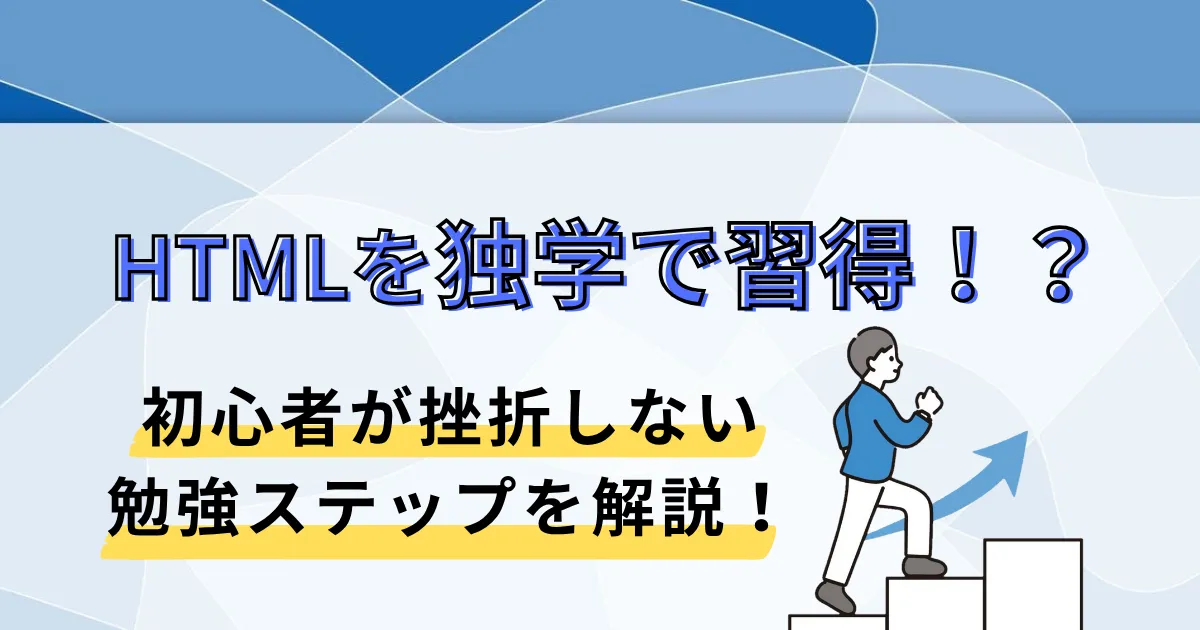 HTMLを独学で習得！？

初心者が挫折しない
勉強ステップを解説！